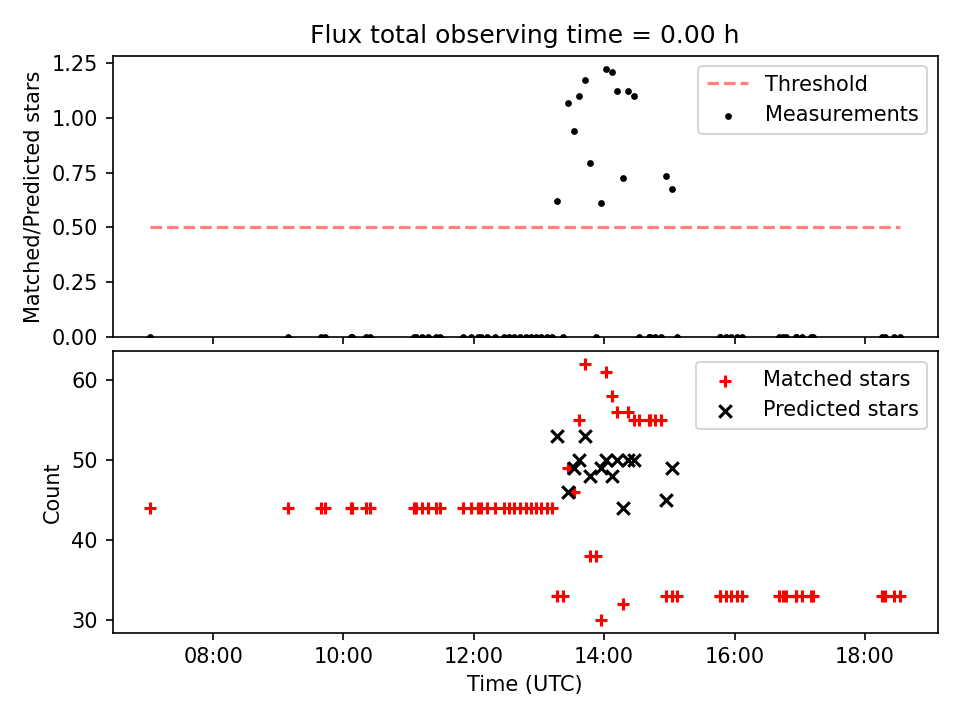 Flux total observing time = 0.00 h

Matched/Predicted stars

1.25
1.00
0.75
0.50
0.25
0.00

Threshold
Measurements

Count

60
50
40
30

Matched stars
Predicted stars

08:00
10:00
12:00
14:00
16:00
18:00

Time (UTC)